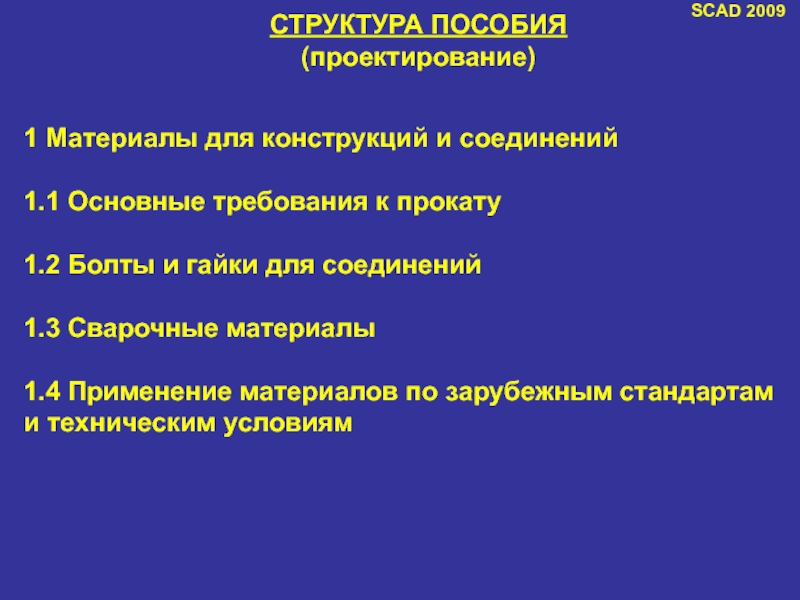 SCAD 2009

СТРУКТУРА ПОСОБИЯ
(проектирование)

1 Материалы для конструкций и соединений

1.1 Основные требования к прокату

1.2 Болты и гайки для соединений

1.3 Сварочные материалы

1.4 Применение материалов по зарубежным стандартам и техническим условиям